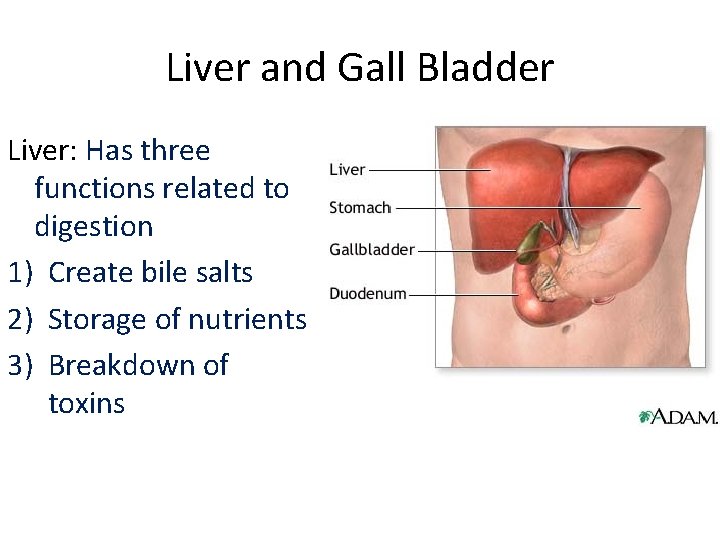 Liver and Gall Bladder

Liver: Has three functions related to digestion

1) Create bile salts

2) Storage of nutrients

3) Breakdown of toxins

Liver

Stomach

Gallbladder

Duodenum

A.D.A.M.